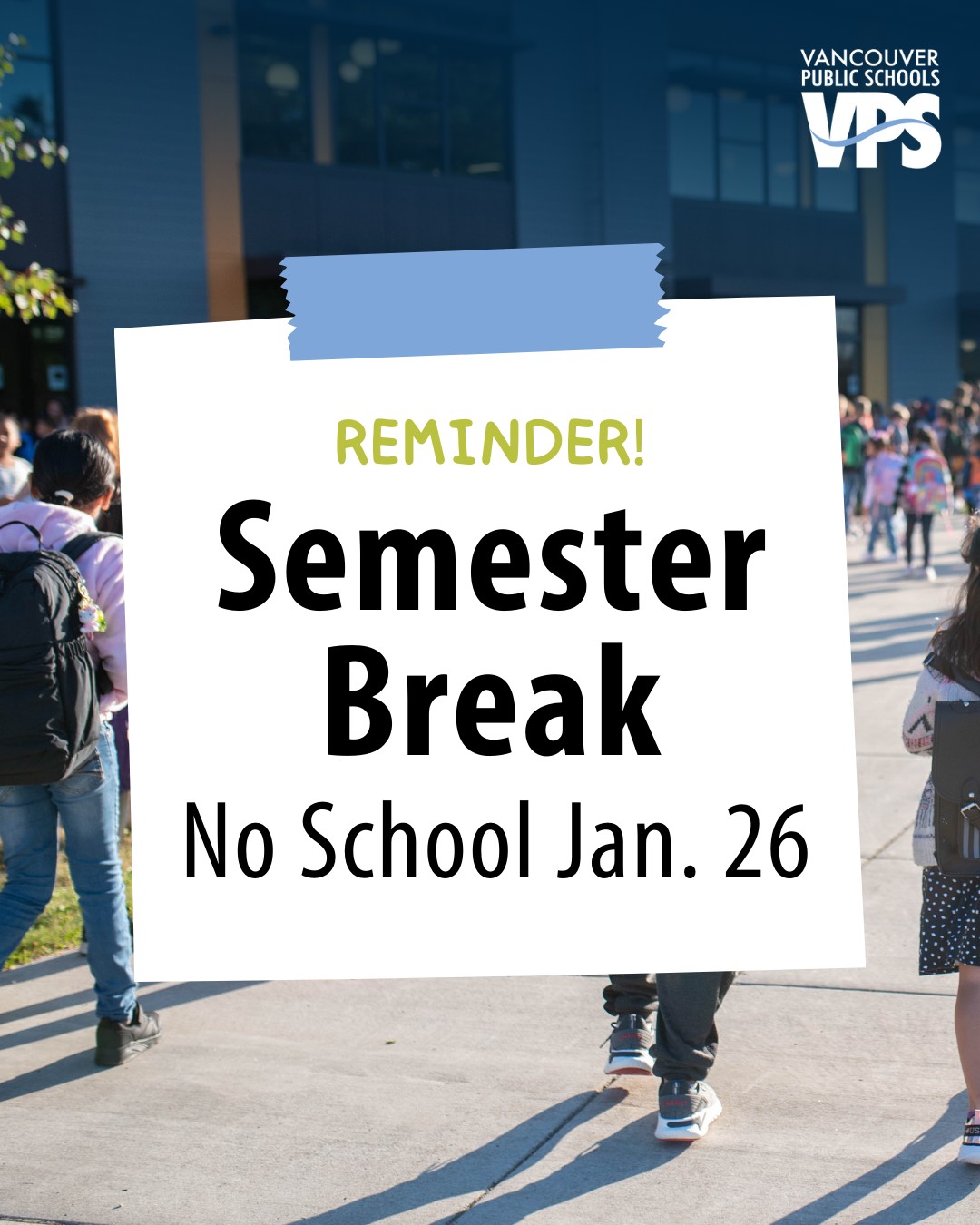 VANCOUVER PUBLIC SCHOOLS
VPS

REMINDER!
Semester Break
No School Jan. 26